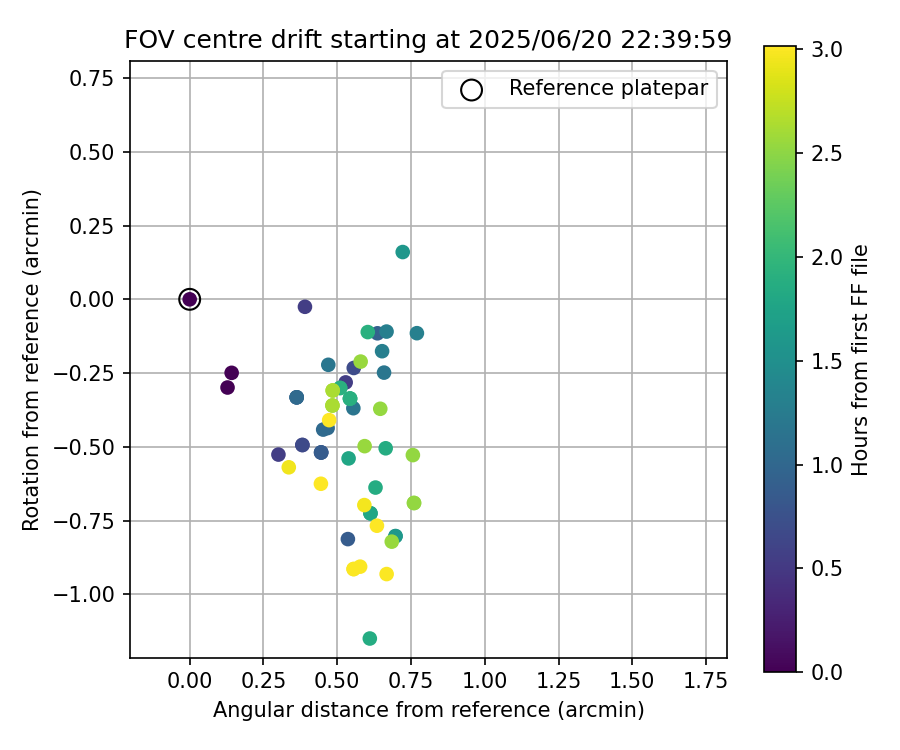 FOV centre drift starting at 2025/06/20 22:39:59

Reference platepar

Rotation from reference (arcmin)

0.75
0.50
0.25
0.00
−0.25
−0.50
−0.75
−1.00

0.00 0.25 0.50 0.75 1.00 1.25 1.50 1.75

Angular distance from reference (arcmin)

3.0
2.5
2.0
1.5
1.0
0.5
0.0

Hours from first FF file